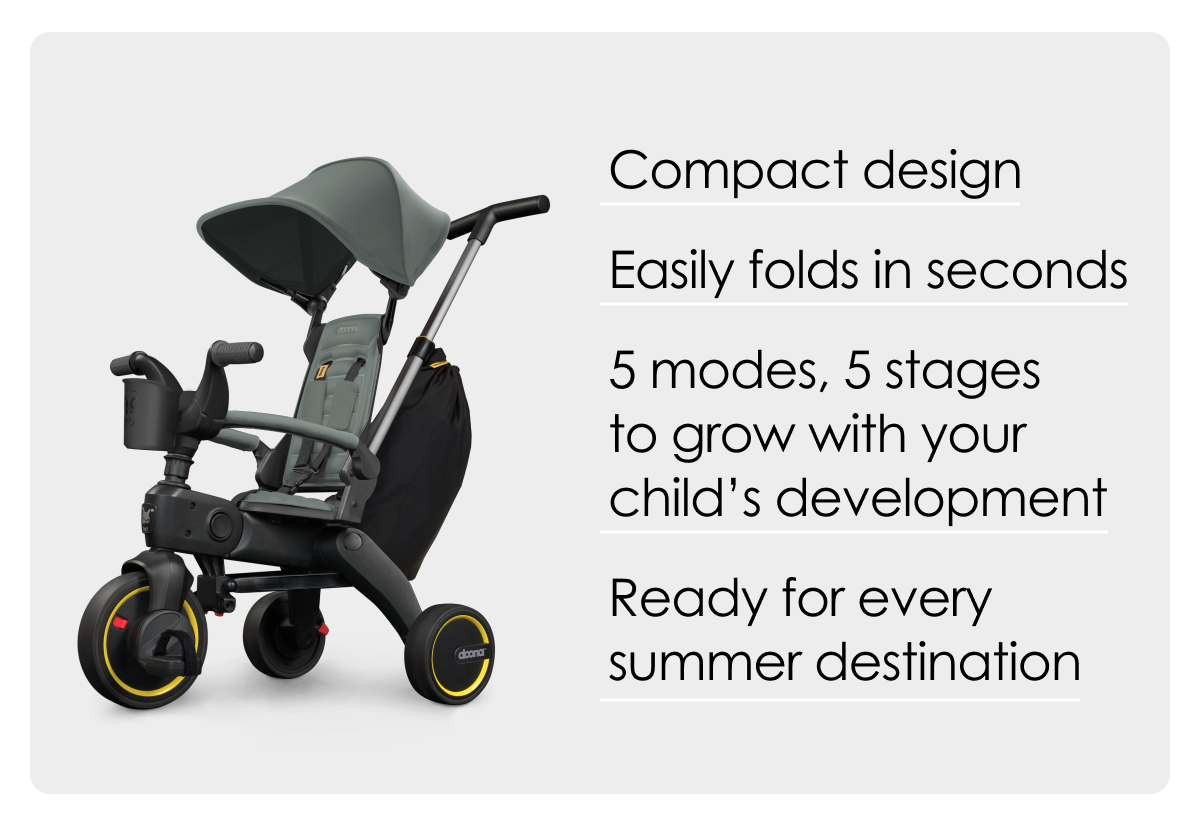 doona

doona

Compact design

Easily folds in seconds

5 modes, 5 stages to grow with your child's development

Ready for every summer destination